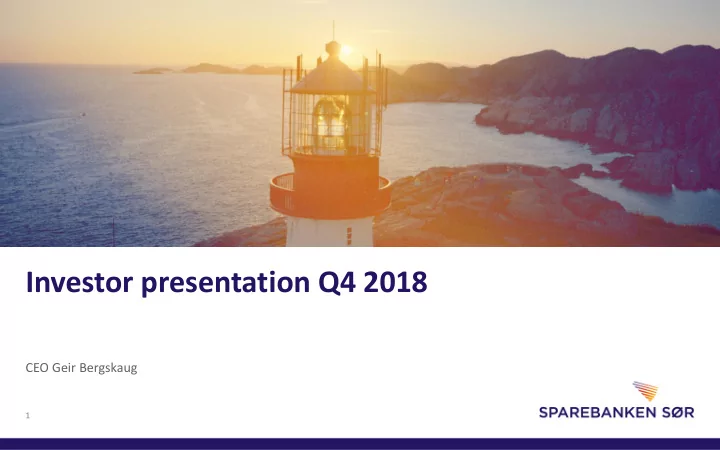 Investor presentation Q4 2018

CEO Geir Bergskaug

1

SPAREBANKEN SØR